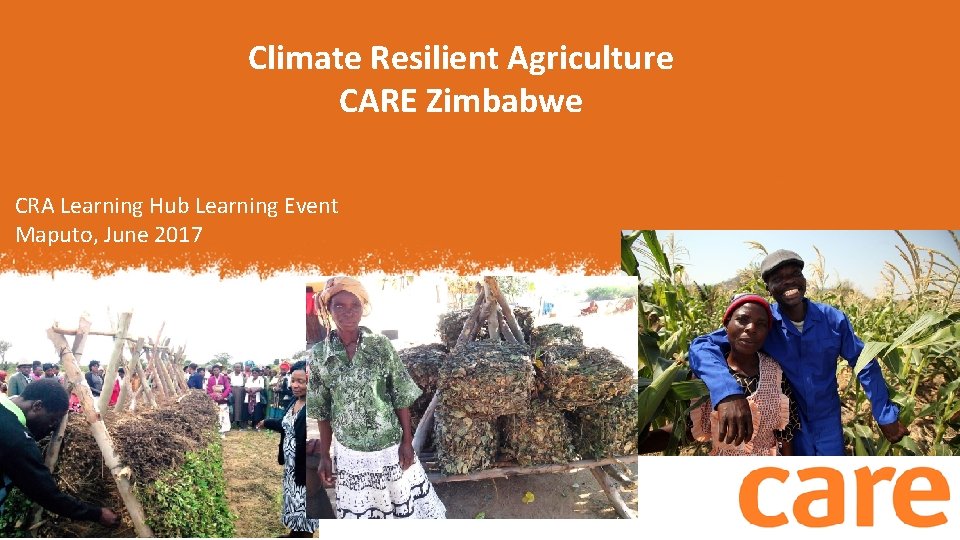 Climate Resilient Agriculture
CARE Zimbabwe

CRA Learning Hub Learning Event
Maputo, June 2017

care